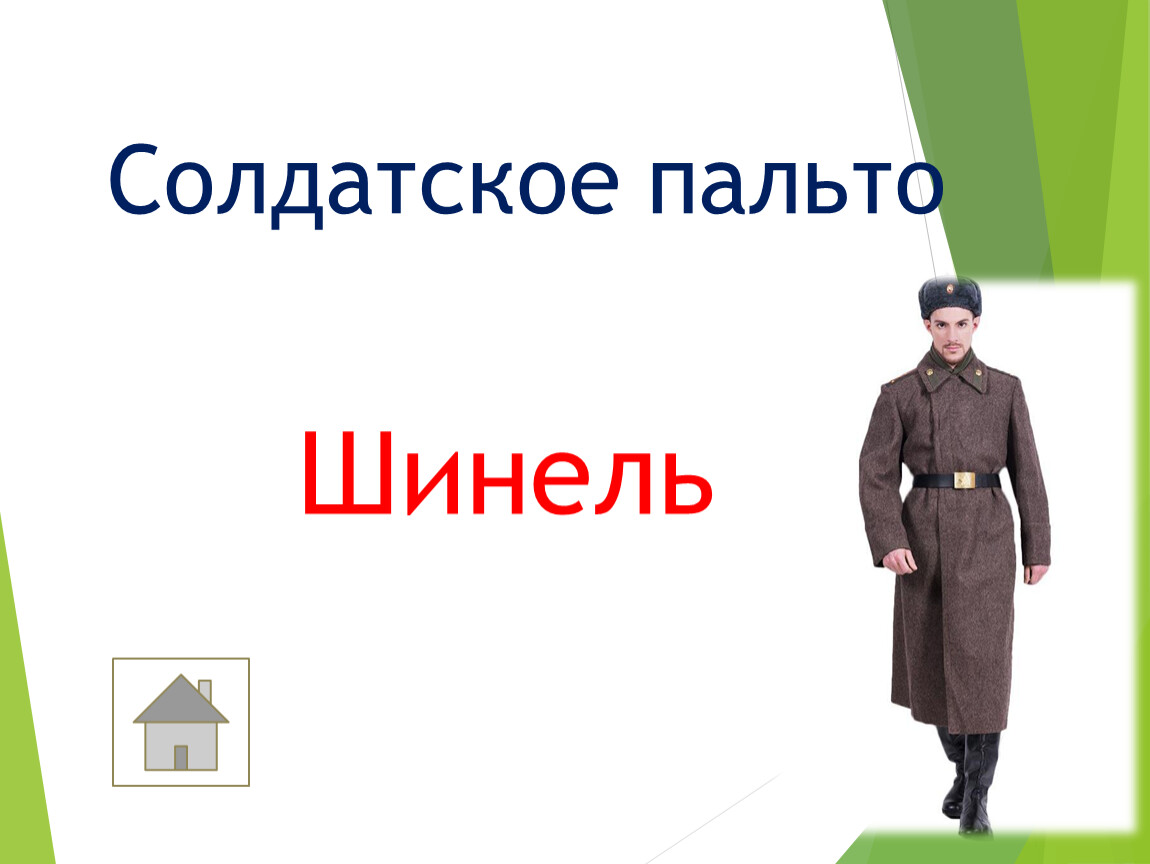 Солдатское пальто

Шинель